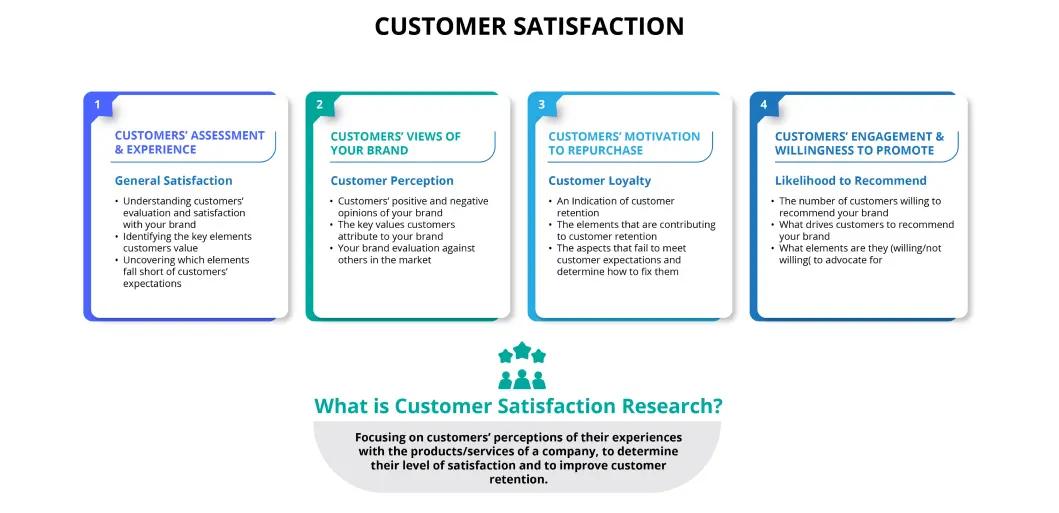 CUSTOMER SATISFACTION

1

CUSTOMERS' ASSESSMENT & EXPERIENCE

General Satisfaction

• Understanding customers' evaluation and satisfaction with your brand
• Identifying the key elements customers value
• Uncovering which elements fall short of customers' expectations

2

CUSTOMERS' VIEWS OF YOUR BRAND

Customer Perception

• Customers' positive and negative opinions of your brand
• The key values customers attribute to your brand
• Your brand evaluation against others in the market

3

CUSTOMERS' MOTIVATION TO REPURCHASE

Customer Loyalty

• An Indication of customer retention
• The elements that are contributing to customer retention
• The aspects that fail to meet customer expectations and determine how to fix them

4

CUSTOMERS' ENGAGEMENT & WILLINGNESS TO PROMOTE

Likelihood to Recommend

• The number of customers willing to recommend your brand
• What drives customers to recommend your brand
• What elements are they (willing/not willing( to advocate for

What is Customer Satisfaction Research?

Focusing on customers' perceptions of their experiences with the products/services of a company, to determine their level of satisfaction and to improve customer retention.